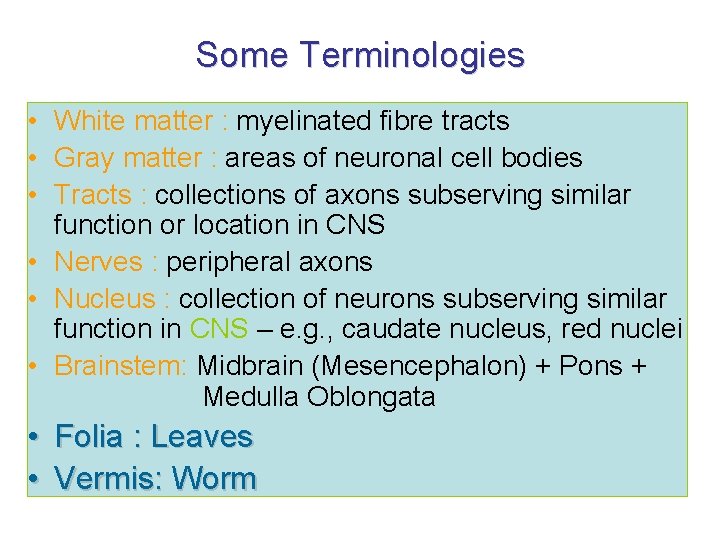 Some Terminologies

• White matter : myelinated fibre tracts
• Gray matter : areas of neuronal cell bodies
• Tracts : collections of axons subserving similar function or location in CNS
• Nerves : peripheral axons
• Nucleus : collection of neurons subserving similar function in CNS – e.g., caudate nucleus, red nuclei
• Brainstem: Midbrain (Mesencephalon) + Pons + Medulla Oblongata
• Folia : Leaves
• Vermis: Worm